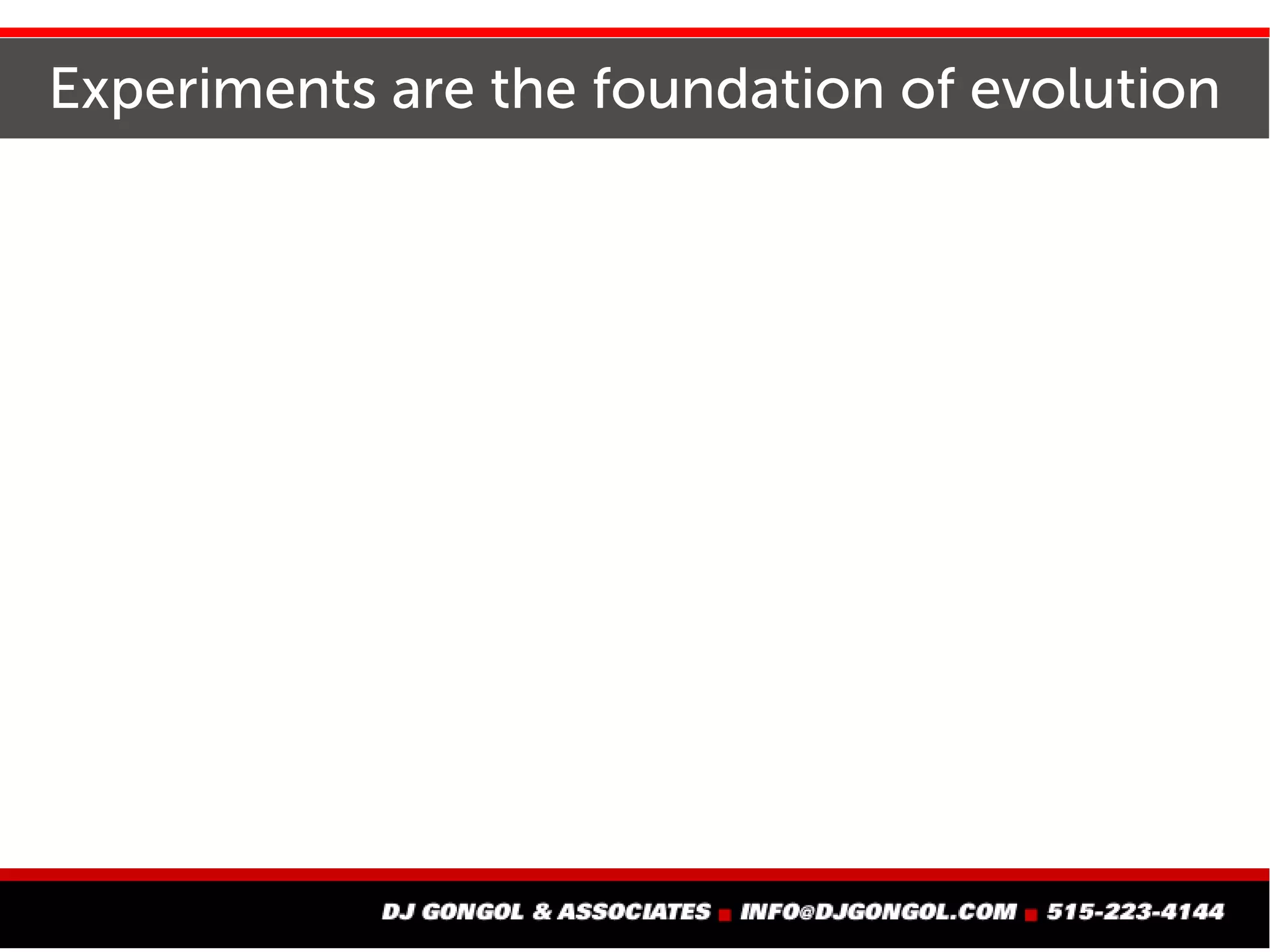 Experiments are the foundation of evolution

DJ GONGOL & ASSOCIATES ■ INFO@DJGONGOL.COM ■ 515-223-4144